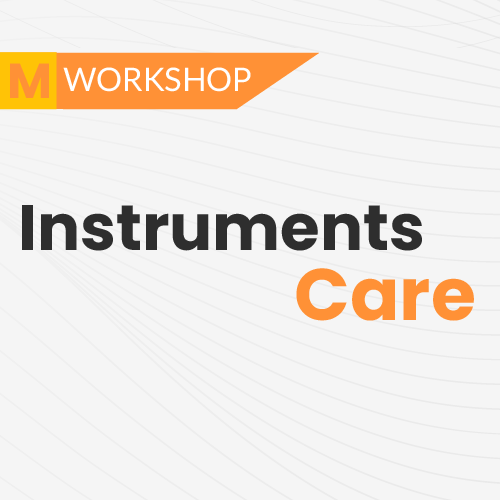 M WORKSHOP

Instruments
Care